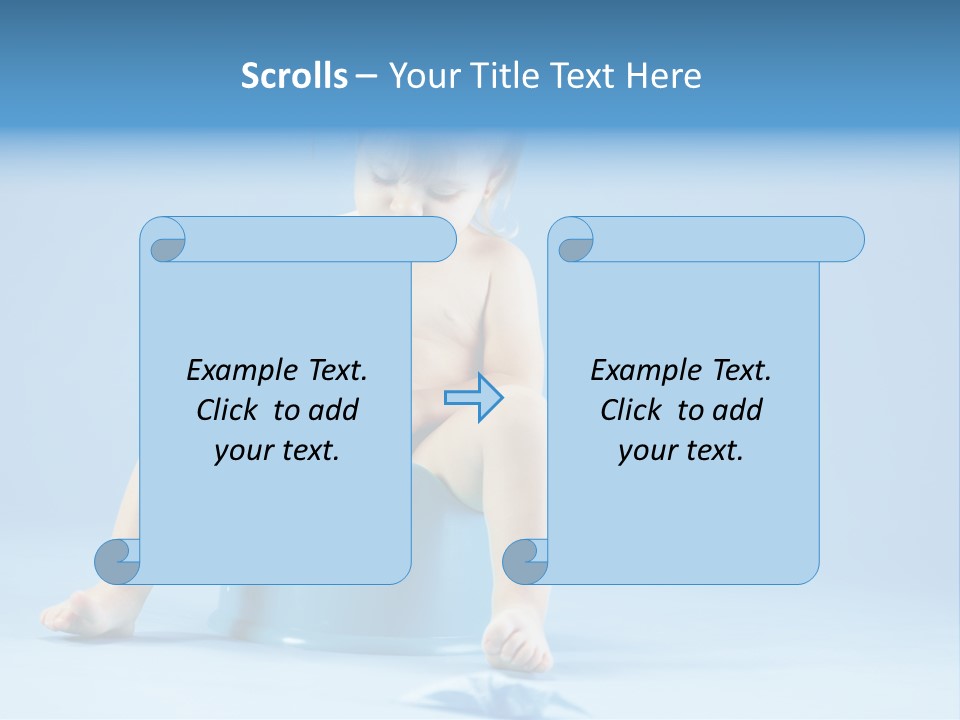 Scrolls – Your Title Text Here

Example Text. Click to add your text.

Example Text. Click to add your text.